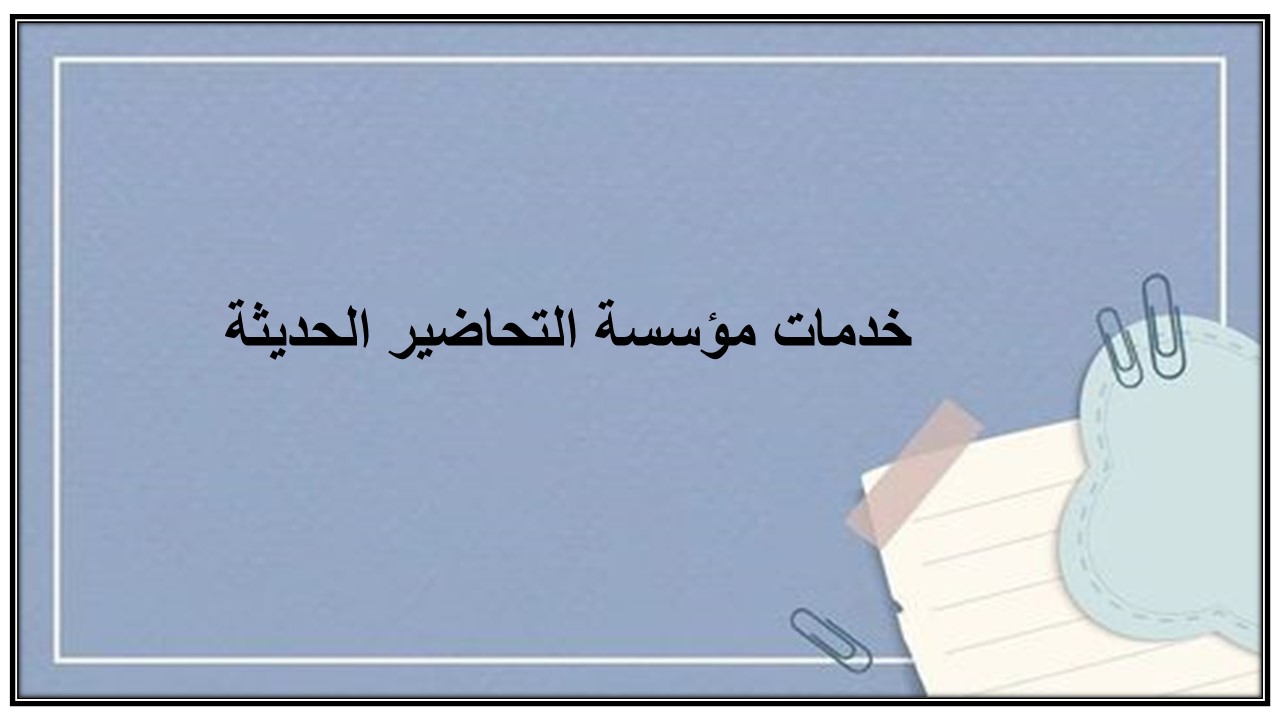 خدمات مؤسسة التحاضير الحديثة